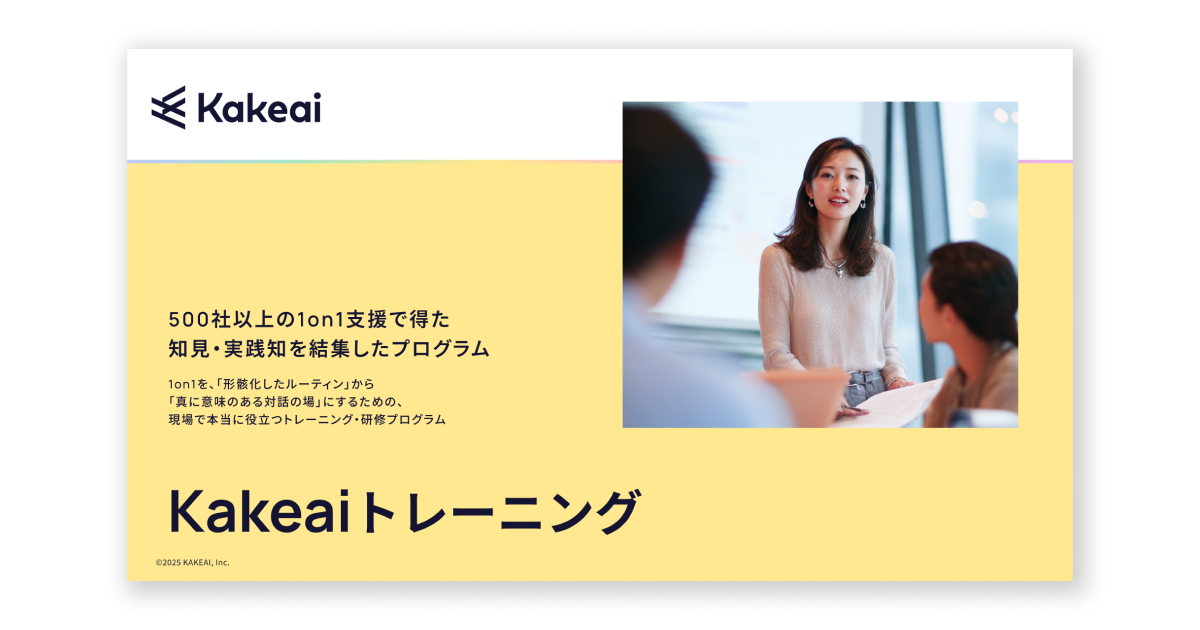 Kakeai

500社以上の1on1支援で得た
知見・実践知を結集したプログラム

1on1を、「形骸化したルーティン」から
「真に意味のある対話の場」にするための、
現場で本当に役立つトレーニング・研修プログラム

Kakeaiトレーニング

©2025 KAKEAI, Inc.